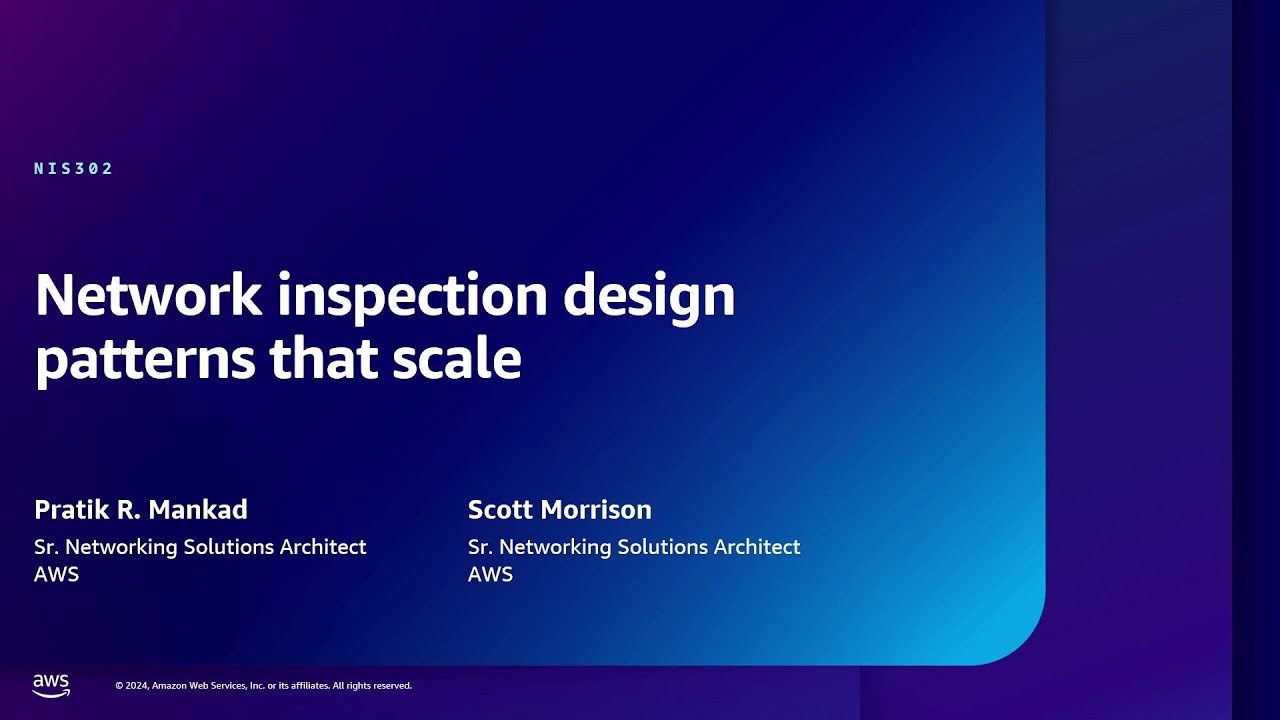 NIS302

Network inspection design patterns that scale

Pratik R. Mankad
Sr. Networking Solutions Architect
AWS

Scott Morrison
Sr. Networking Solutions Architect
AWS

aws

© 2024, Amazon Web Services, Inc. or its affiliates. All rights reserved.